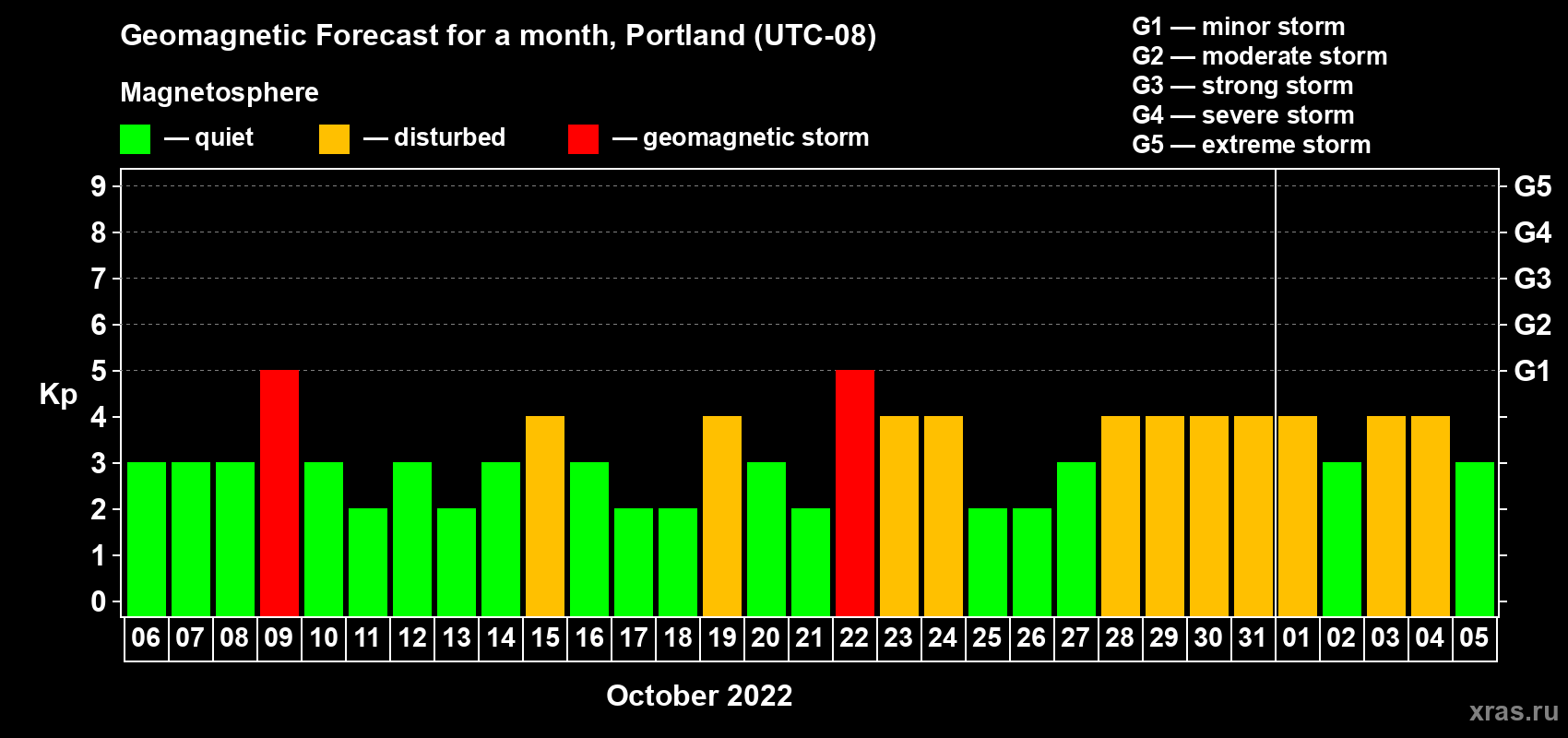 Geomagnetic Forecast for a month, Portland (UTC-08)

Magnetosphere

— quiet — disturbed — geomagnetic storm

G1 — minor storm
G2 — moderate storm
G3 — strong storm
G4 — severe storm
G5 — extreme storm

Kp

9
8
7
6
5
4
3
2
1
0

G5
G4
G3
G2
G1

06 07 08 09 10 11 12 13 14 15 16 17 18 19 20 21 22 23 24 25 26 27 28 29 30 31 01 02 03 04 05

October 2022

xras.ru